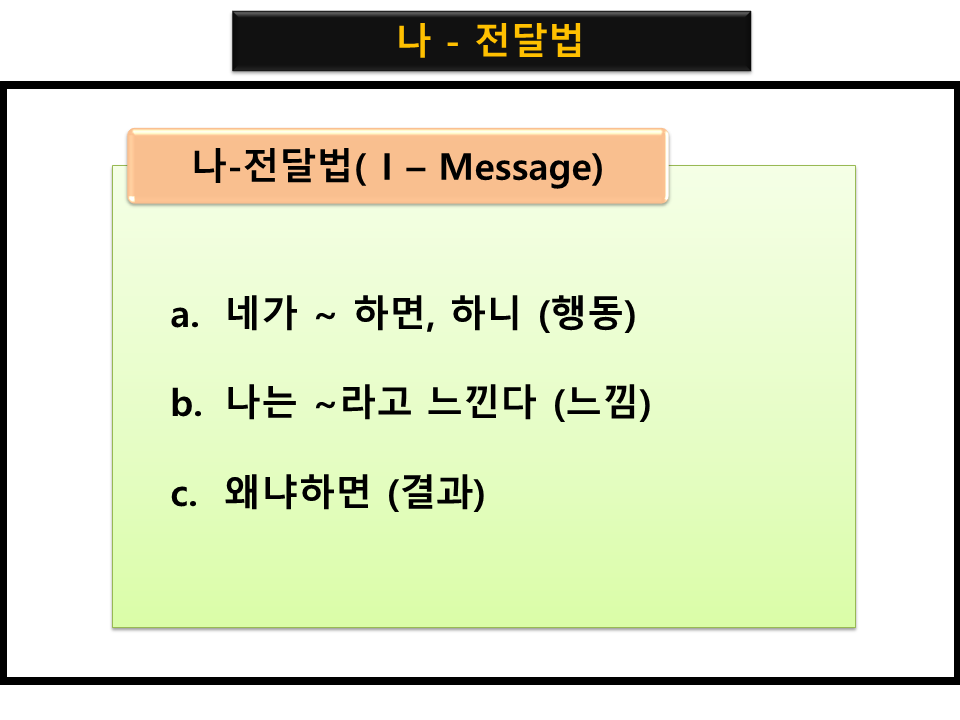 나 - 전달법

나-전달법( I – Message)

a. 네가 ~ 하면, 하니 (행동)

b. 나는 ~라고 느낀다 (느낌)

c. 왜냐하면 (결과)